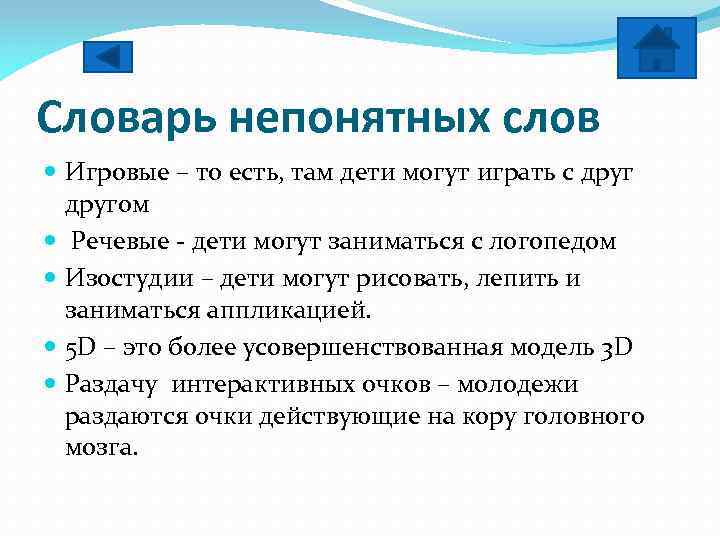 Словарь непонятных слов

Игровые – то есть, там дети могут играть с друг другом

Речевые - дети могут заниматься с логопедом

Изостудии – дети могут рисовать, лепить и заниматься аппликацией.

5D – это более усовершенствованная модель 3D

Раздачу интерактивных очков – молодежи раздаются очки действующие на кору головного мозга.